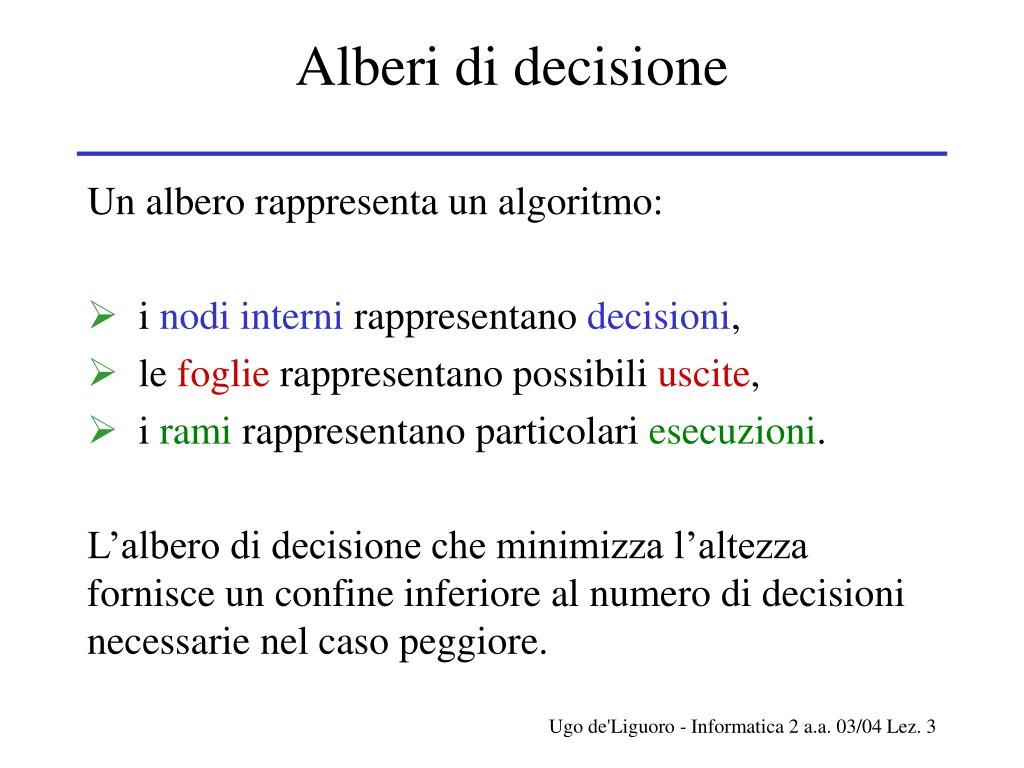 Alberi di decisione

Un albero rappresenta un algoritmo:

➢ i nodi interni rappresentano decisioni,
➢ le foglie rappresentano possibili uscite,
➢ i rami rappresentano particolari esecuzioni.

L’albero di decisione che minimizza l’altezza fornisce un confine inferiore al numero di decisioni necessarie nel caso peggiore.

Ugo de'Liguoro - Informatica 2 a.a. 03/04 Lez. 3